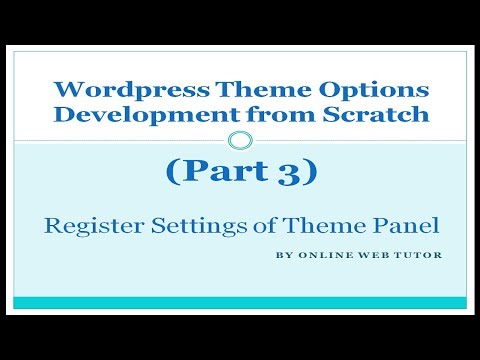 Wordpress Theme Options Development from Scratch

(Part 3)

Register Settings of Theme Panel

BY ONLINE WEB TUTOR